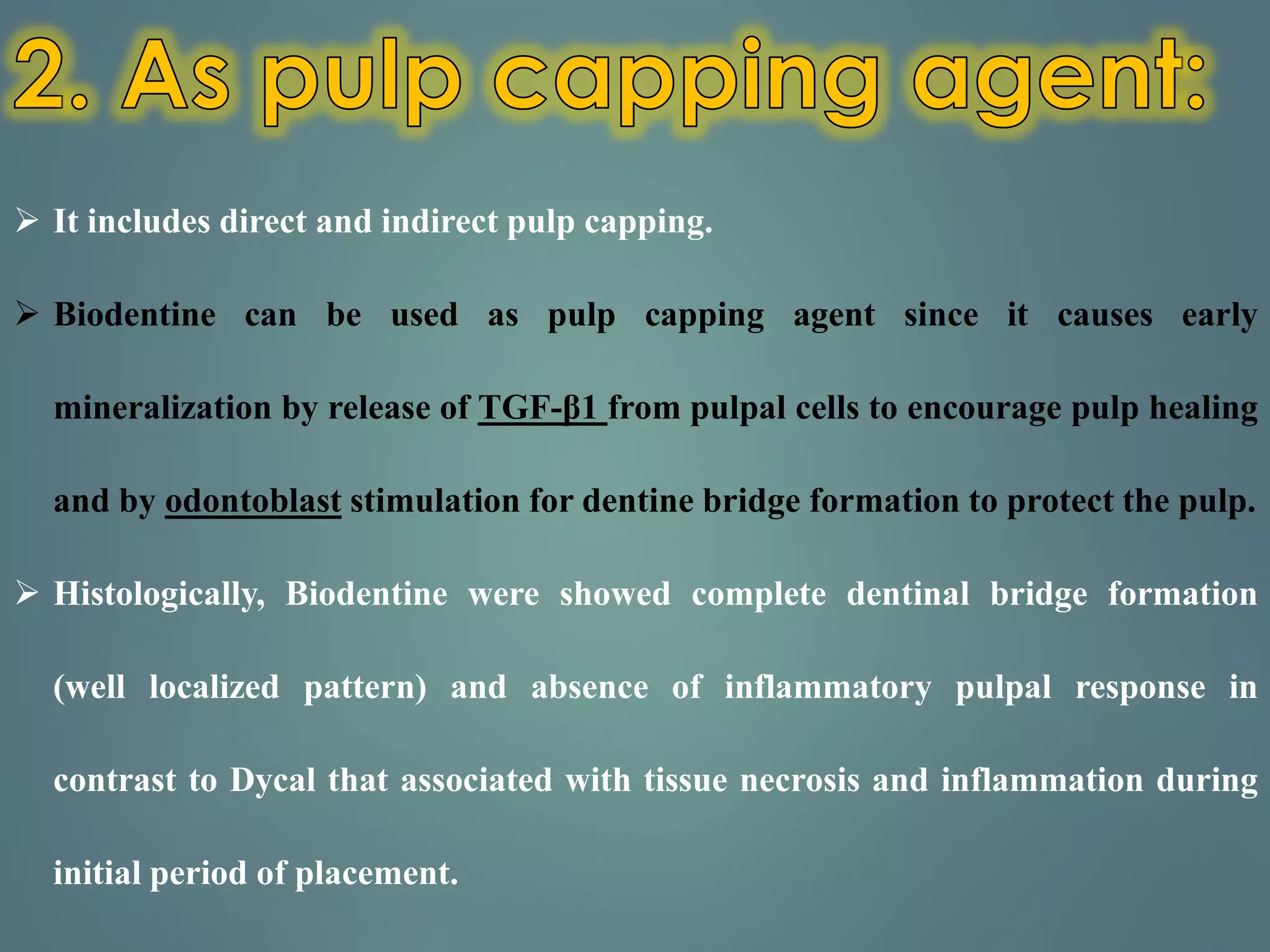 2. As pulp capping agent:

➢ It includes direct and indirect pulp capping.

➢ Biodentine can be used as pulp capping agent since it causes early mineralization by release of TGF-β1 from pulpal cells to encourage pulp healing and by odontoblast stimulation for dentine bridge formation to protect the pulp.

➢ Histologically, Biodentine were showed complete dentinal bridge formation (well localized pattern) and absence of inflammatory pulpal response in contrast to Dycal that associated with tissue necrosis and inflammation during initial period of placement.